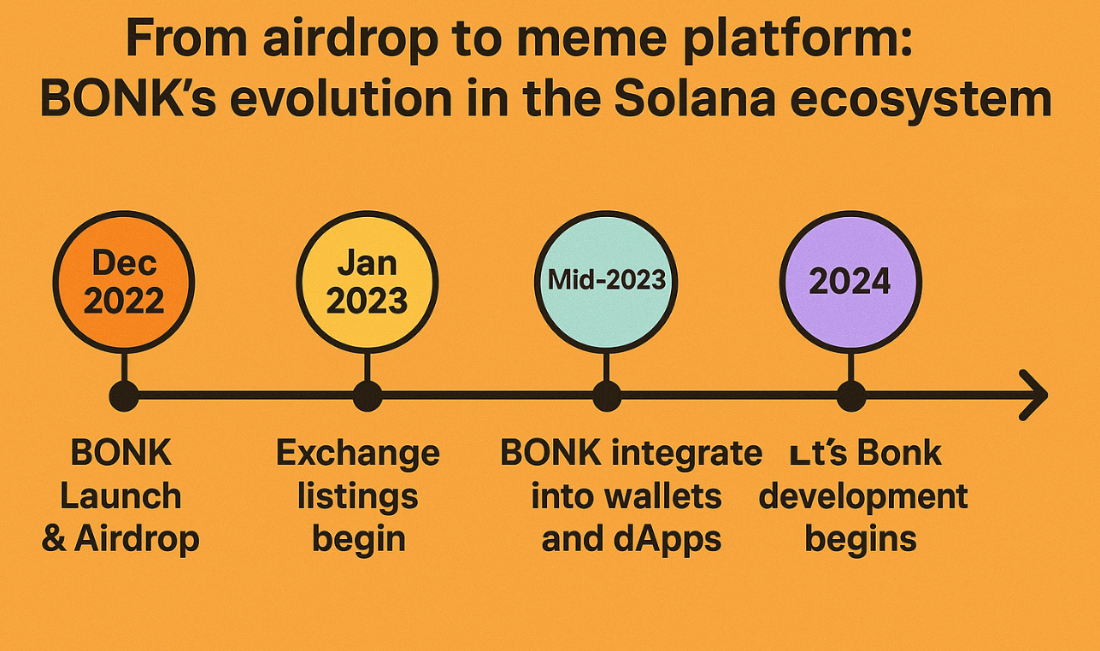 From airdrop to meme platform: BONK's evolution in the Solana ecosystem

Dec 2022

Jan 2023

Mid-2023

2024

BONK Launch & Airdrop

Exchange listings begin

BONK integrate into wallets and dApps

Lt's Bonk development begins